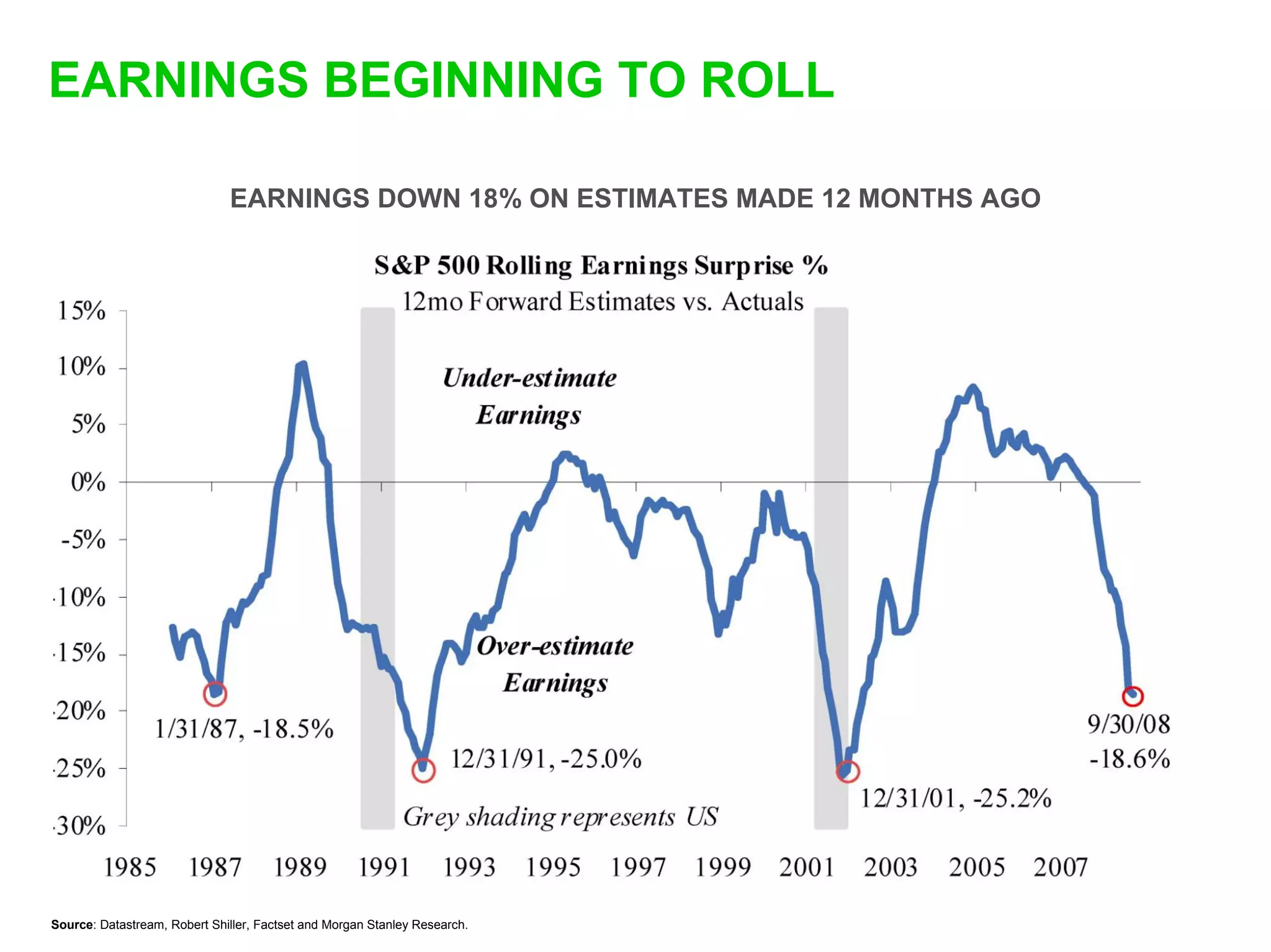 EARNINGS BEGINNING TO ROLL

EARNINGS DOWN 18% ON ESTIMATES MADE 12 MONTHS AGO

S&P 500 Rolling Earnings Surprise %

12mo Forward Estimates vs. Actuals

15%
10%
5%
0%
-5%
-10%
-15%
-20%
-25%
-30%

Under-estimate Earnings

Over-estimate Earnings

1/31/87, -18.5%

12/31/91, -25.0%

12/31/01, -25.2%

9/30/08 -18.6%

Grey shading represents US

1985 1987 1989 1991 1993 1995 1997 1999 2001 2003 2005 2007

Source: Datastream, Robert Shiller, Factset and Morgan Stanley Research.